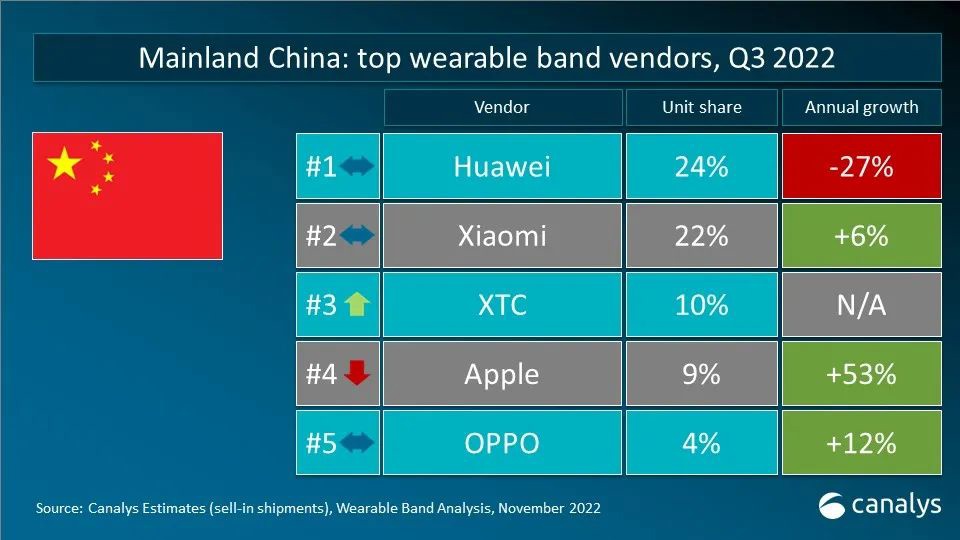 Mainland China: top wearable band vendors, Q3 2022

| | Vendor | Unit share | Annual growth |
|---|---|---|---|
| #1 | Huawei | 24% | -27% |
| #2 | Xiaomi | 22% | +6% |
| #3 | XTC | 10% | N/A |
| #4 | Apple | 9% | +53% |
| #5 | OPPO | 4% | +12% |

Source: Canalys Estimates (sell-in shipments), Wearable Band Analysis, November 2022

canalys